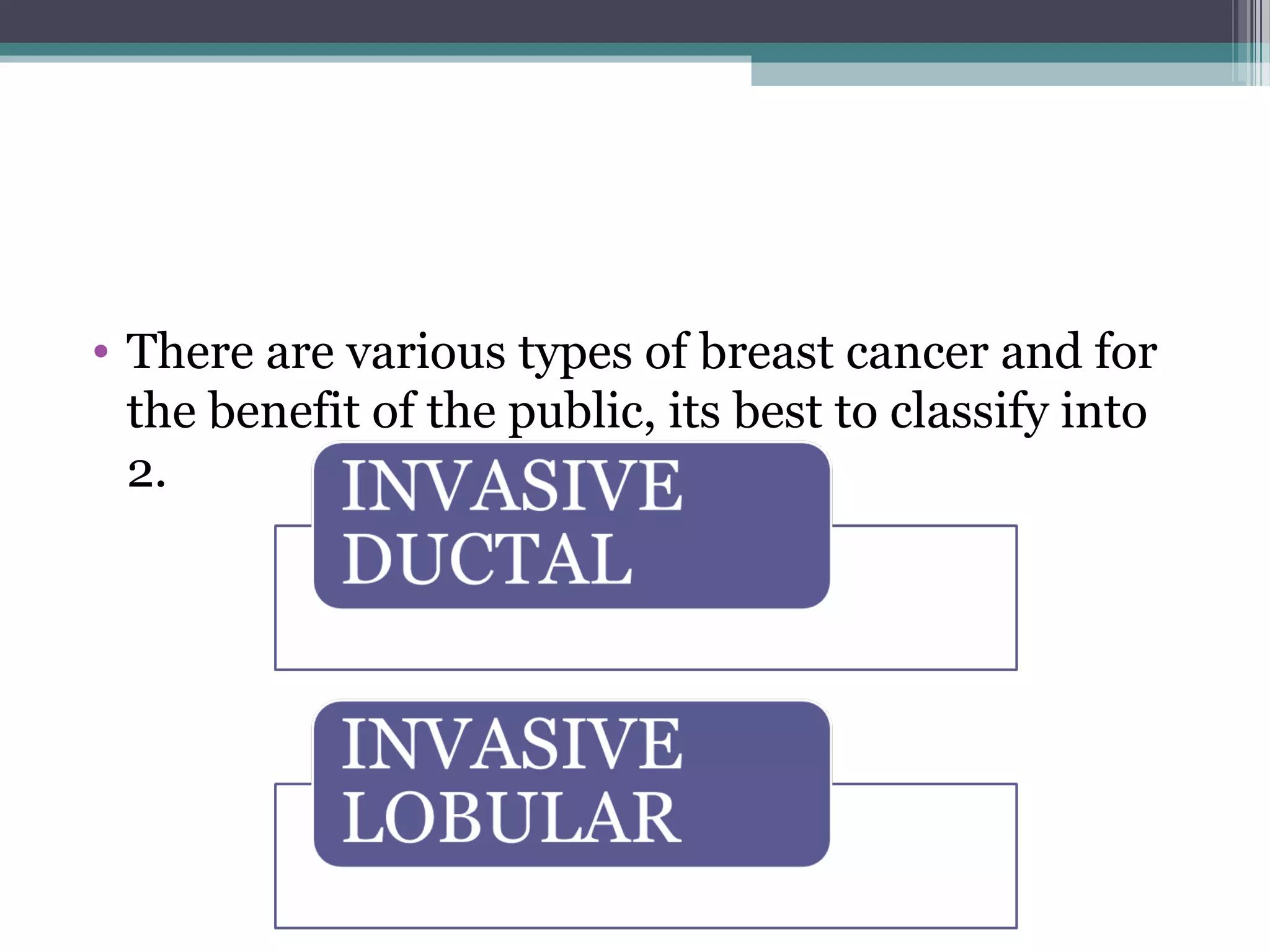 • There are various types of breast cancer and for the benefit of the public, its best to classify into 2.

INVASIVE DUCTAL

INVASIVE LOBULAR